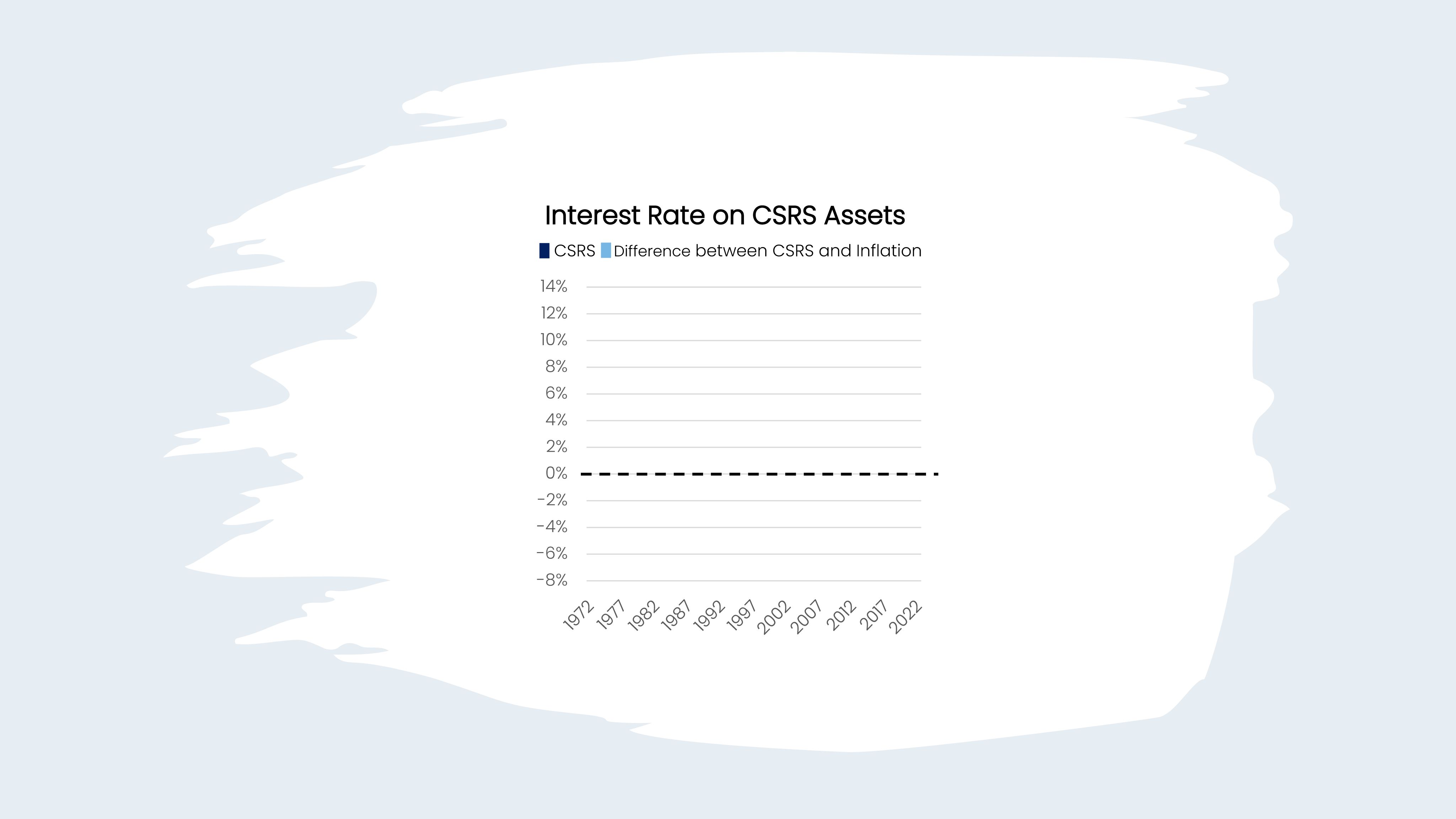 Interest Rate on CSRS Assets

CSRS Difference between CSRS and Inflation

14%
12%
10%
8%
6%
4%
2%
0%
-2%
-4%
-6%
-8%

1972 1977 1982 1987 1992 1997 2002 2007 2012 2017 2022